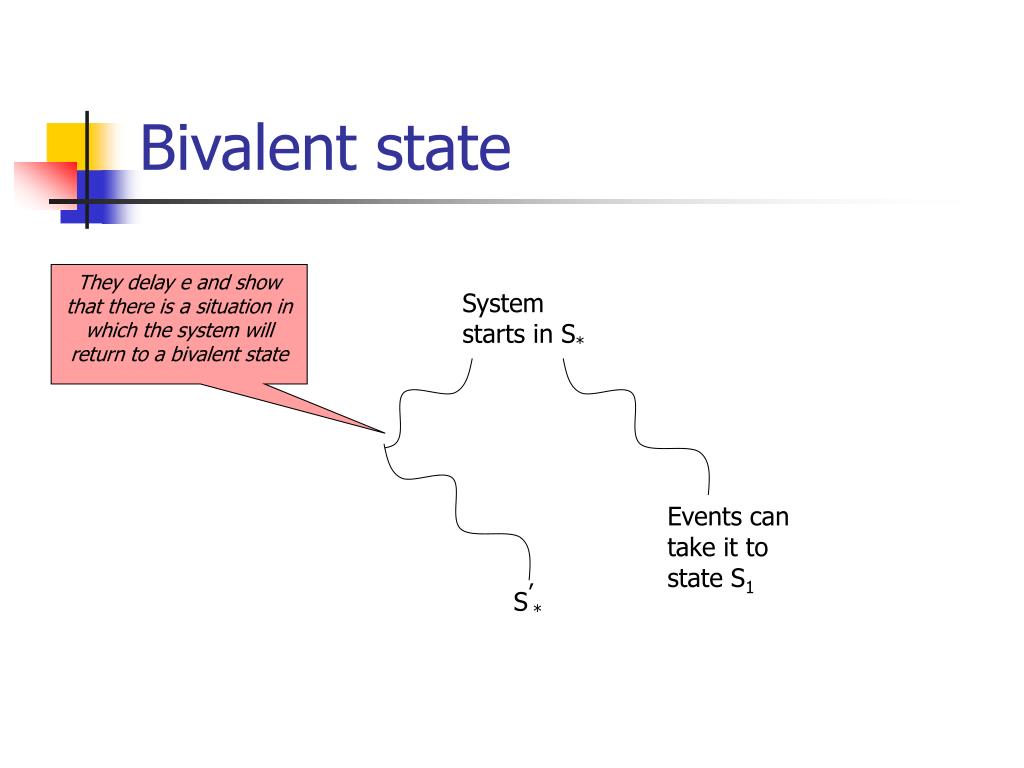 Bivalent state

They delay e and show that there is a situation in which the system will return to a bivalent state

System starts in $S_*$

Events can take it to state $S_1$

$S'_*$